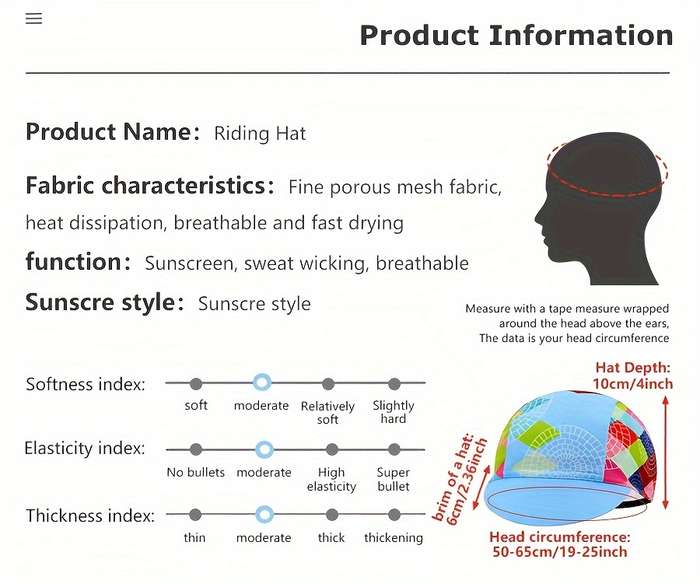 Product Information

Product Name: Riding Hat

Fabric characteristics: Fine porous mesh fabric, heat dissipation, breathable and fast drying

function: Sunscreen, sweat wicking, breathable

Sunscre style: Sunscre style

Measure with a tape measure wrapped around the head above the ears, The data is your head circumference

Softness index: soft moderate Relatively soft Slightly hard

Elasticity index: No bullets moderate High elasticity Super bullet

Thickness index: thin moderate thick thickening

Hat Depth: 10cm/4inch

brim of a hat: 6cm/2.36inch

Head circumference: 50-65cm/19-25inch